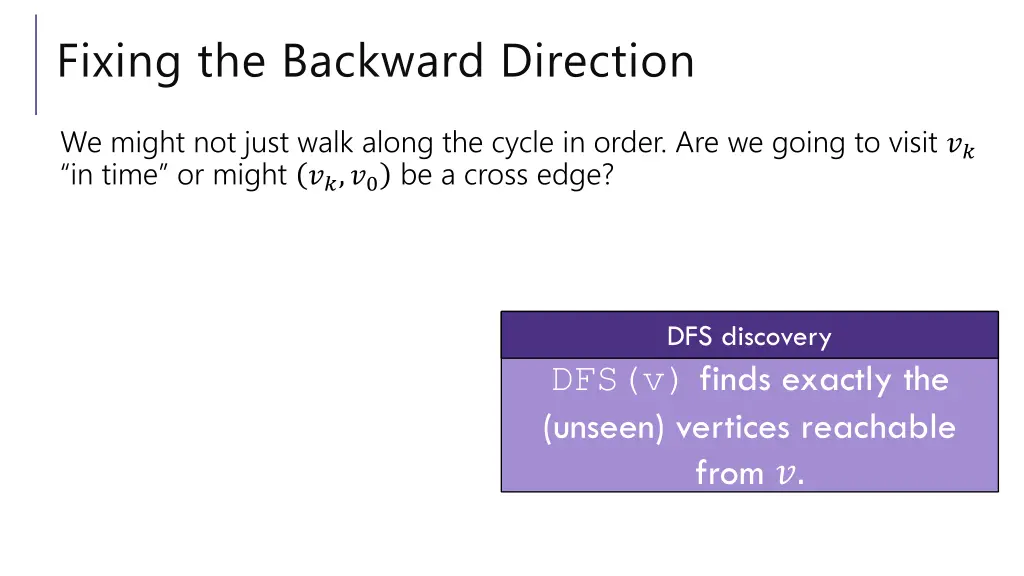 Fixing the Backward Direction

We might not just walk along the cycle in order. Are we going to visit $v_k$ “in time” or might $(v_k, v_0)$ be a cross edge?

DFS discovery

DFS(v) finds exactly the (unseen) vertices reachable from $v$.